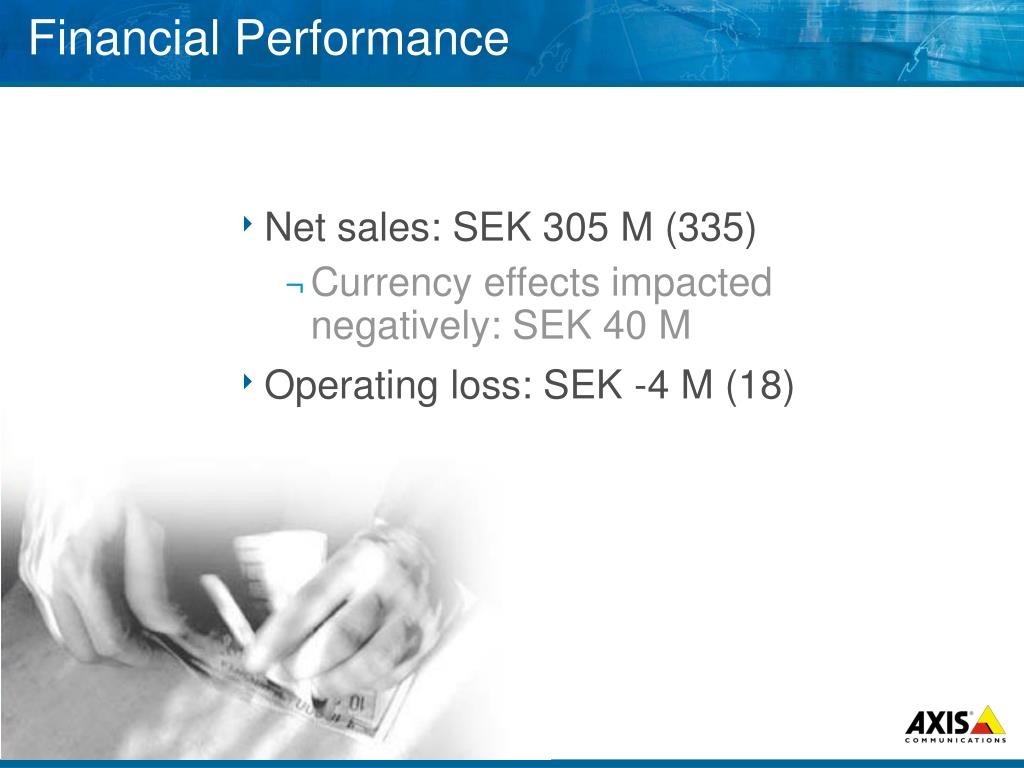 Financial Performance

‣ Net sales: SEK 305 M (335)
¬ Currency effects impacted negatively: SEK 40 M
‣ Operating loss: SEK -4 M (18)

AXIS
COMMUNICATIONS